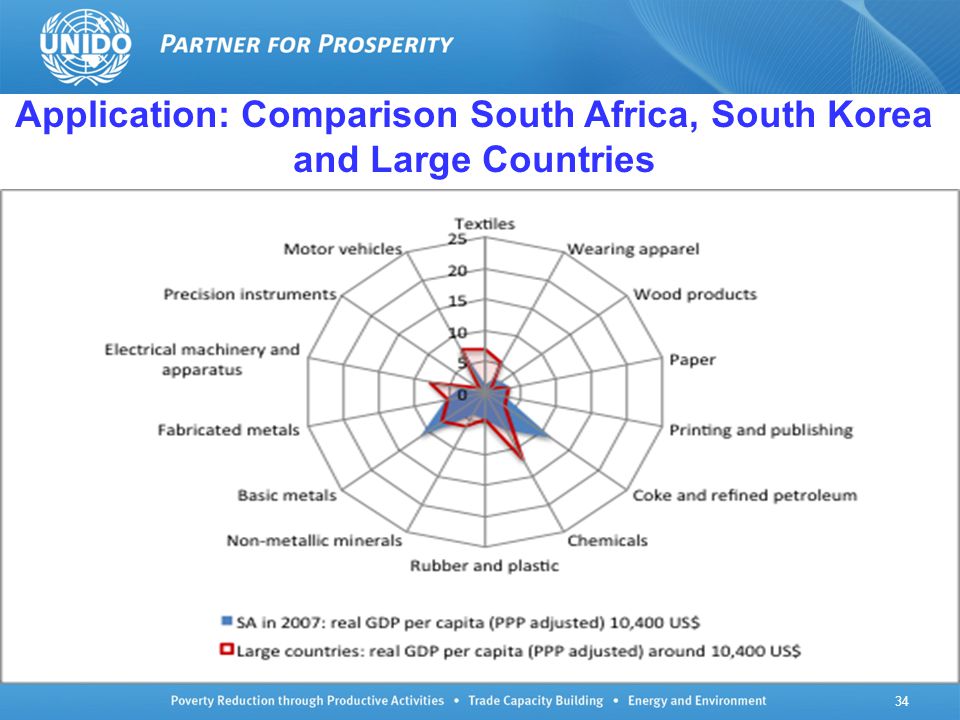 UNIDO PARTNER FOR PROSPERITY

Application: Comparison South Africa, South Korea and Large Countries

Textiles
Wearing apparel
Wood products
Paper
Printing and publishing
Coke and refined petroleum
Chemicals
Rubber and plastic
Non-metallic minerals
Basic metals
Fabricated metals
Electrical machinery and apparatus
Precision instruments
Motor vehicles

25
20
15
10
5
0

SA in 2007: real GDP per capita (PPP adjusted) 10,400 US$
Large countries: real GDP per capita (PPP adjusted) around 10,400 US$

Poverty Reduction through Productive Activities • Trade Capacity Building • Energy and Environment

34